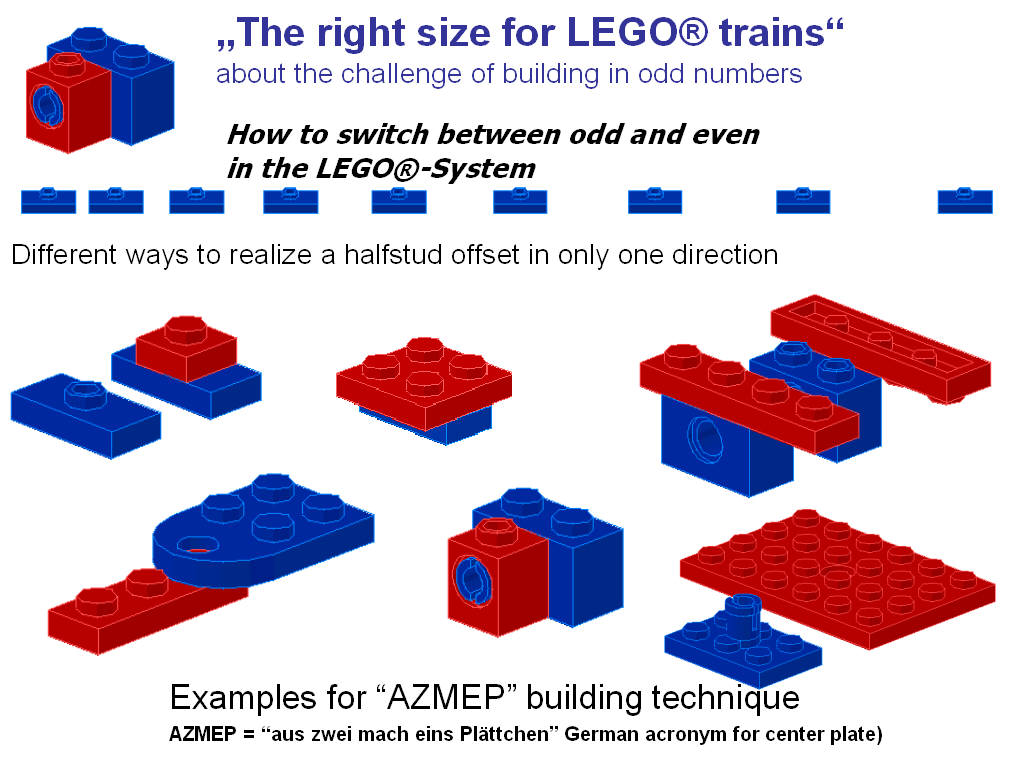 „The right size for LEGO® trains“
about the challenge of building in odd numbers

How to switch between odd and even
in the LEGO®-System

Different ways to realize a halfstud offset in only one direction

Examples for “AZMEP” building technique
AZMEP = “aus zwei mach eins Plättchen” German acronym for center plate)